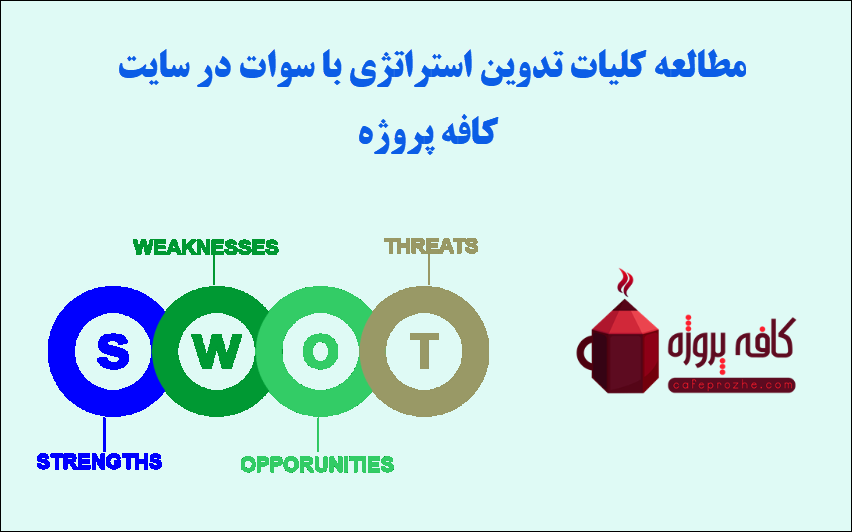 مطالعه کلیات تدوین استراتژی با سوات در سایت کافه پروژه

WEAKNESSES

THREATS

S W O T

STRENGTHS

OPPORUNITIES

کافه پروژه
cafeprozhe.com